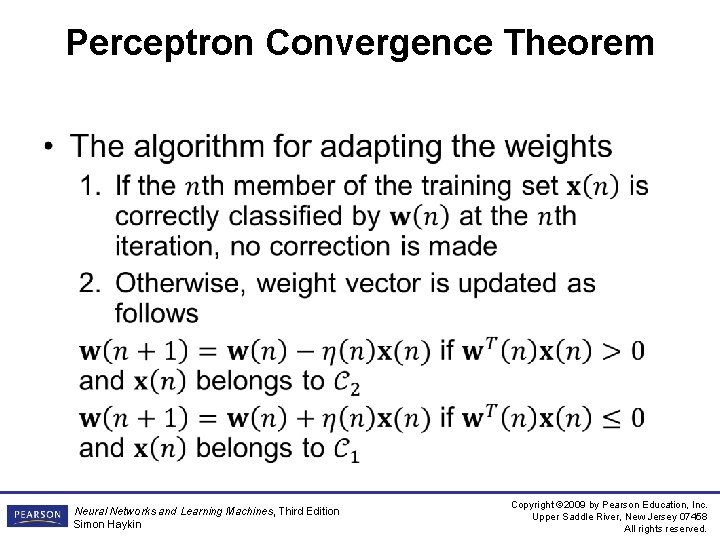 Perceptron Convergence Theorem

• The algorithm for adapting the weights

1. If the $n$th member of the training set $\mathbf{x}(n)$ is correctly classified by $\mathbf{w}(n)$ at the $n$th iteration, no correction is made

2. Otherwise, weight vector is updated as follows

$\mathbf{w}(n+1) = \mathbf{w}(n) - \eta(n)\mathbf{x}(n)$ if $\mathbf{w}^T(n)\mathbf{x}(n) > 0$ and $\mathbf{x}(n)$ belongs to $\mathcal{C}_2$

$\mathbf{w}(n+1) = \mathbf{w}(n) + \eta(n)\mathbf{x}(n)$ if $\mathbf{w}^T(n)\mathbf{x}(n) \leq 0$ and $\mathbf{x}(n)$ belongs to $\mathcal{C}_1$

PEARSON

Neural Networks and Learning Machines, Third Edition
Simon Haykin

Copyright ©2009 by Pearson Education, Inc.
Upper Saddle River, New Jersey 07458
All rights reserved.